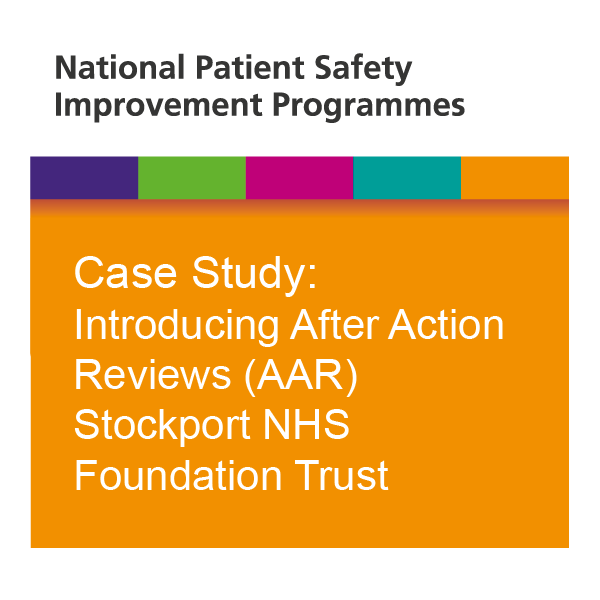 National Patient Safety Improvement Programmes

Case Study: Introducing After Action Reviews (AAR) Stockport NHS Foundation Trust